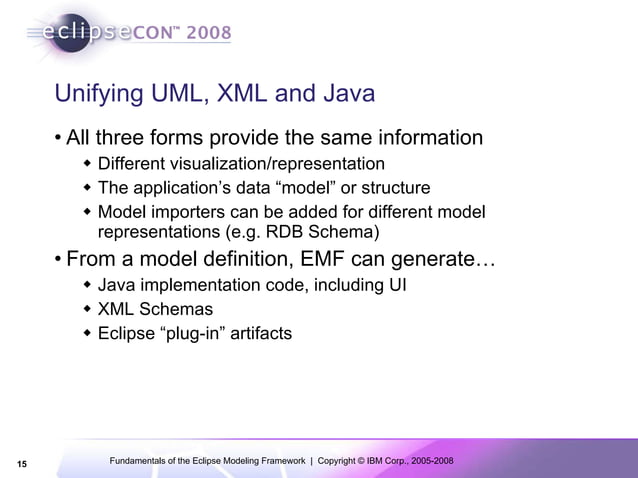 eclipseCON™ 2008

Unifying UML, XML and Java

• All three forms provide the same information
◆ Different visualization/representation
◆ The application's data "model" or structure
◆ Model importers can be added for different model representations (e.g. RDB Schema)

• From a model definition, EMF can generate…
◆ Java implementation code, including UI
◆ XML Schemas
◆ Eclipse "plug-in" artifacts

15

Fundamentals of the Eclipse Modeling Framework | Copyright © IBM Corp., 2005-2008